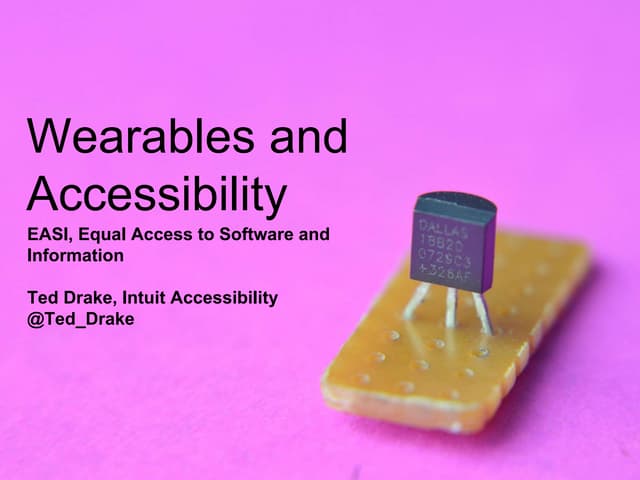 Wearables and Accessibility

EASI, Equal Access to Software and Information

Ted Drake, Intuit Accessibility
@Ted_Drake

DALLAS
18B20
0729C3
+326AF